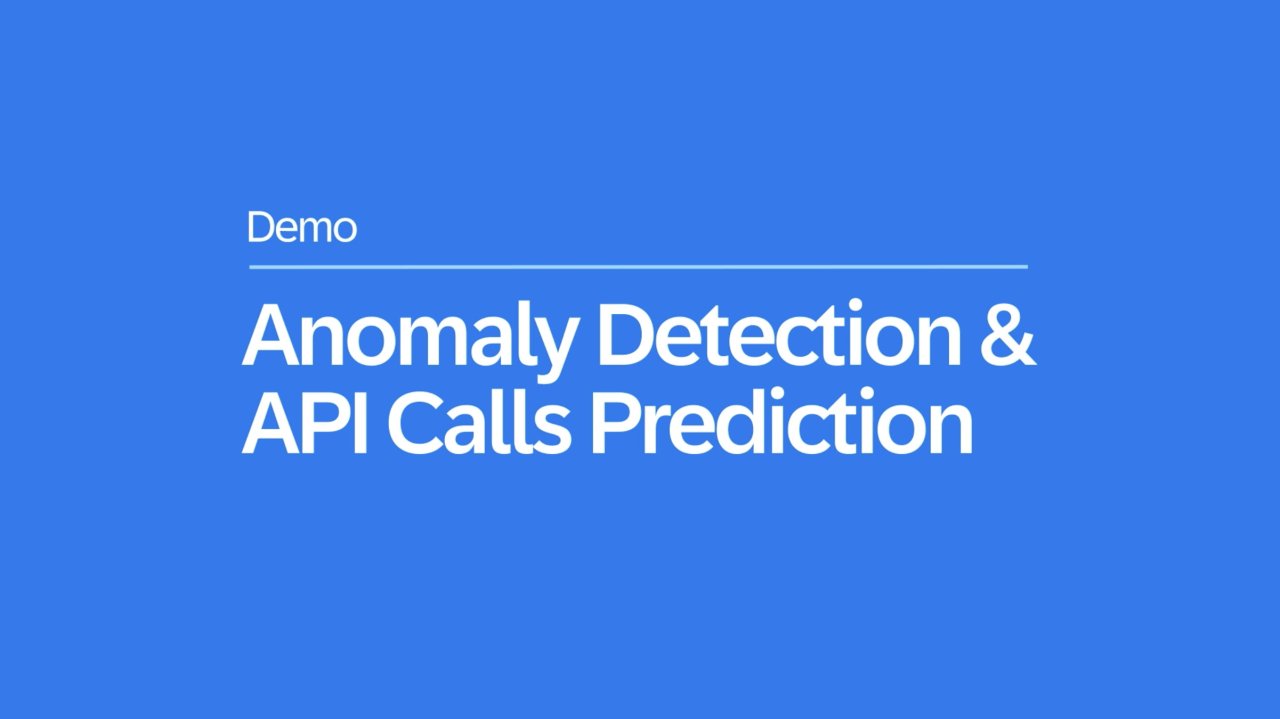 Demo

Anomaly Detection & API Calls Prediction